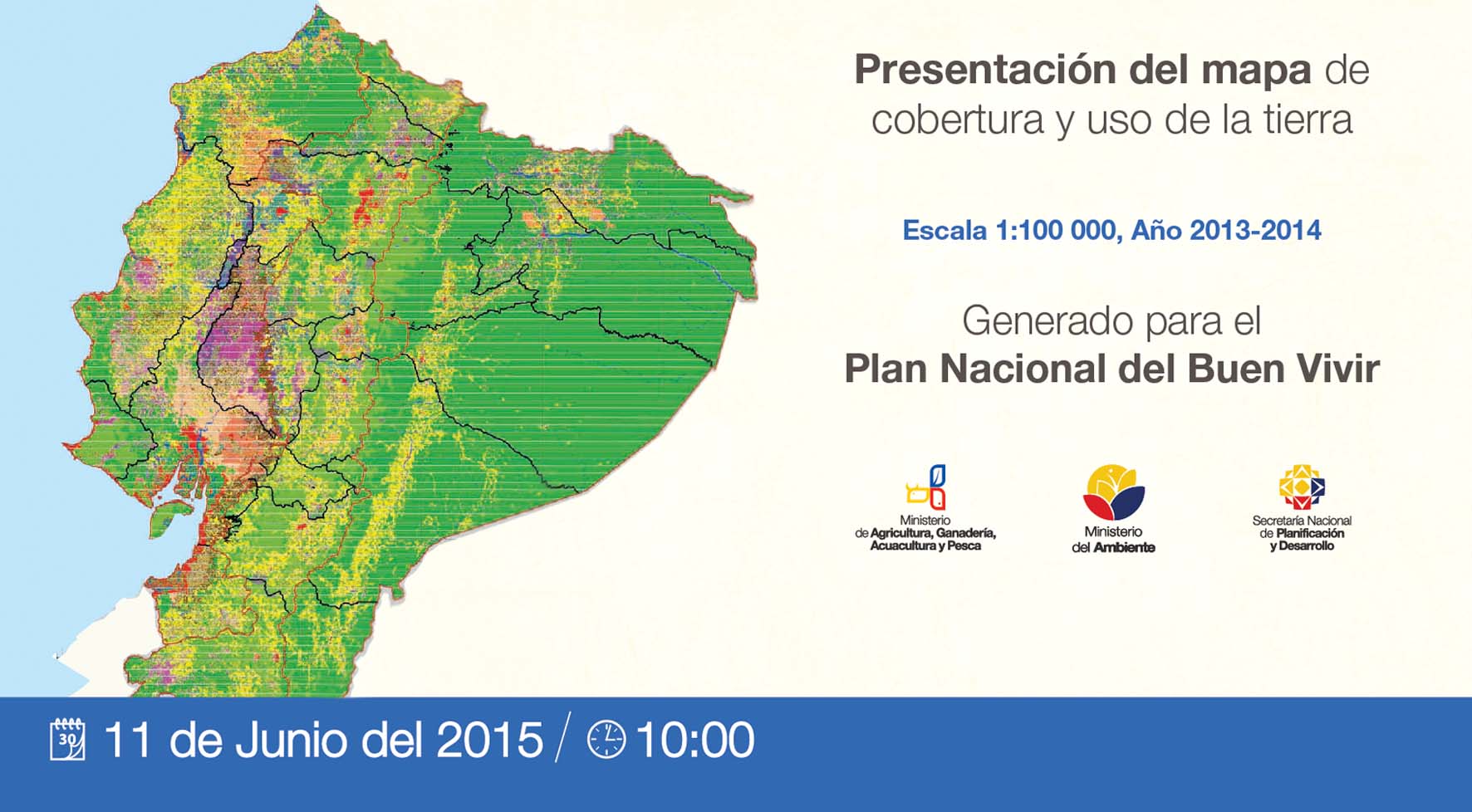 Presentación del mapa de cobertura y uso de la tierra

Escala 1:100 000, Año 2013-2014

Generado para el
Plan Nacional del Buen Vivir

Ministerio de Agricultura, Ganadería, Acuacultura y Pesca

Ministerio del Ambiente

Secretaría Nacional de Planificación y Desarrollo

30 11 de Junio del 2015 / 10:00